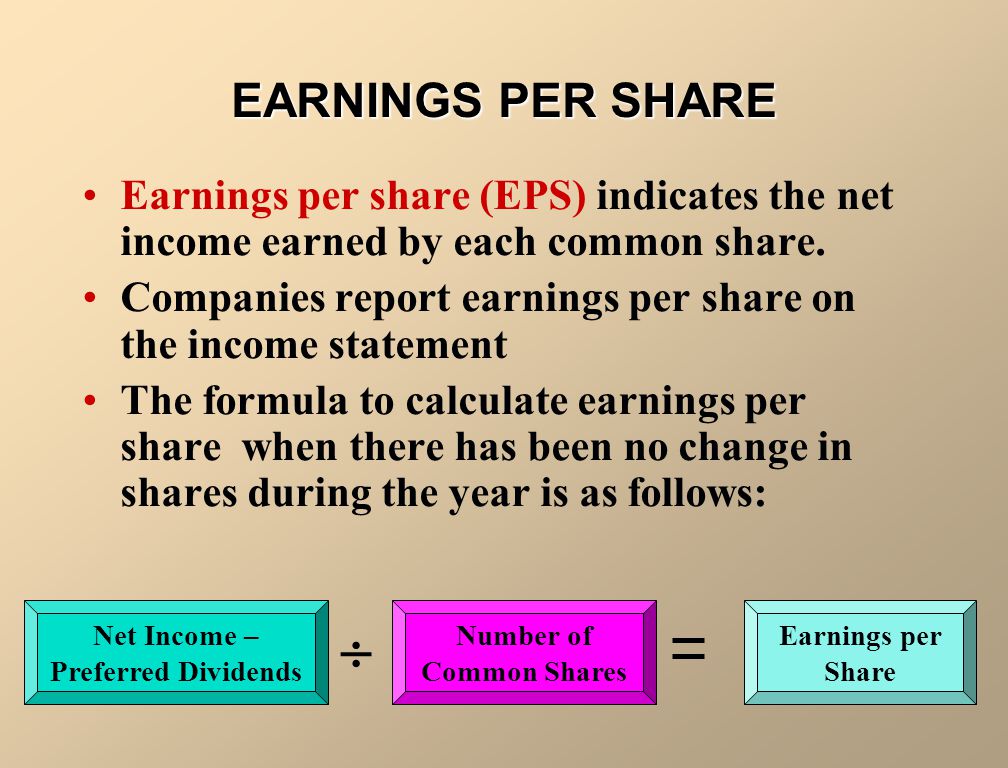 EARNINGS PER SHARE

• Earnings per share (EPS) indicates the net income earned by each common share.

• Companies report earnings per share on the income statement

• The formula to calculate earnings per share  when there has been no change in shares during the year is as follows:

Net Income – Preferred Dividends ÷ Number of Common Shares = Earnings per Share